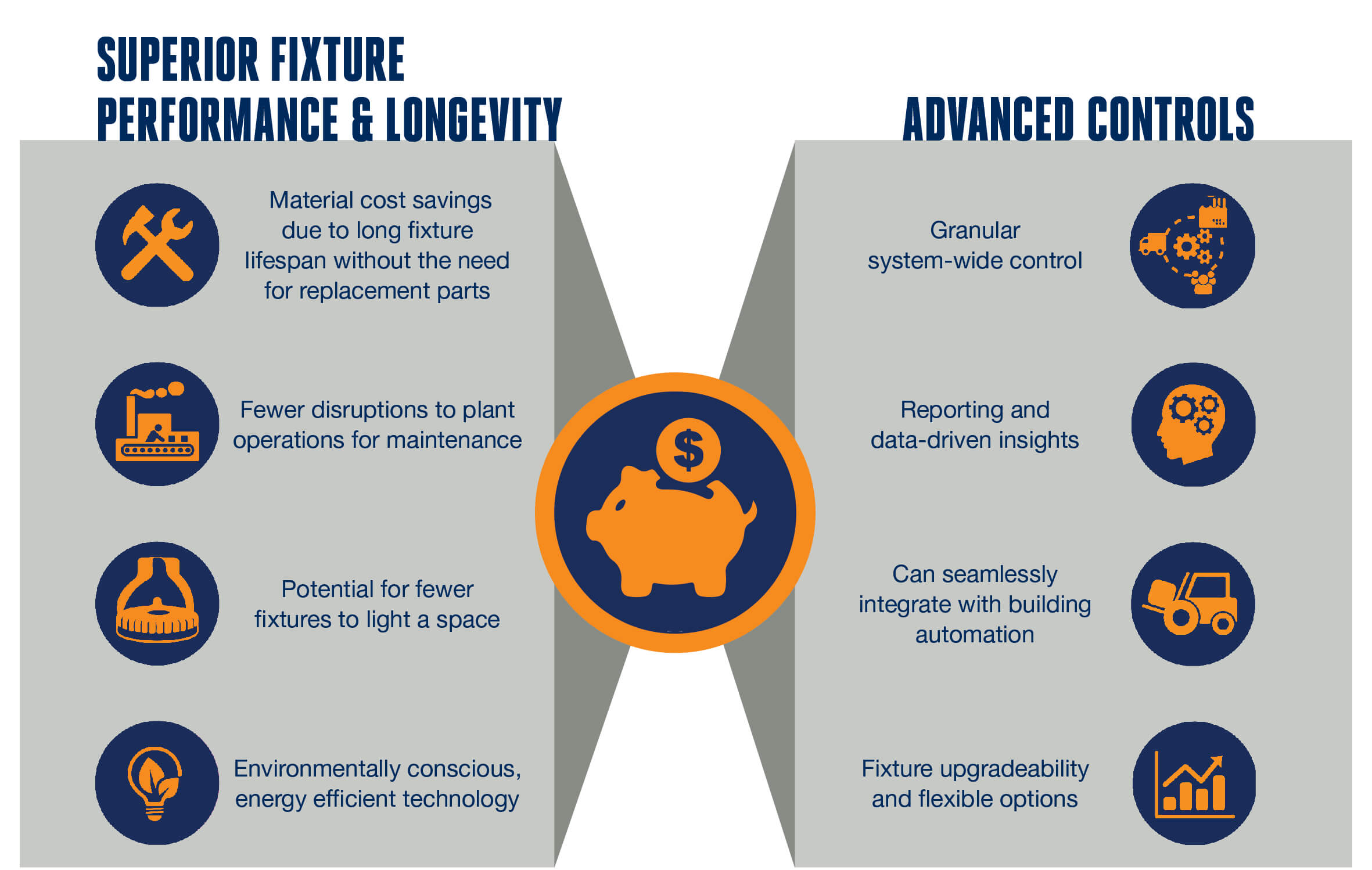 SUPERIOR FIXTURE PERFORMANCE & LONGEVITY

Material cost savings due to long fixture lifespan without the need for replacement parts

Fewer disruptions to plant operations for maintenance

Potential for fewer fixtures to light a space

Environmentally conscious, energy efficient technology

$

ADVANCED CONTROLS

Granular system-wide control

Reporting and data-driven insights

Can seamlessly integrate with building automation

Fixture upgradeability and flexible options